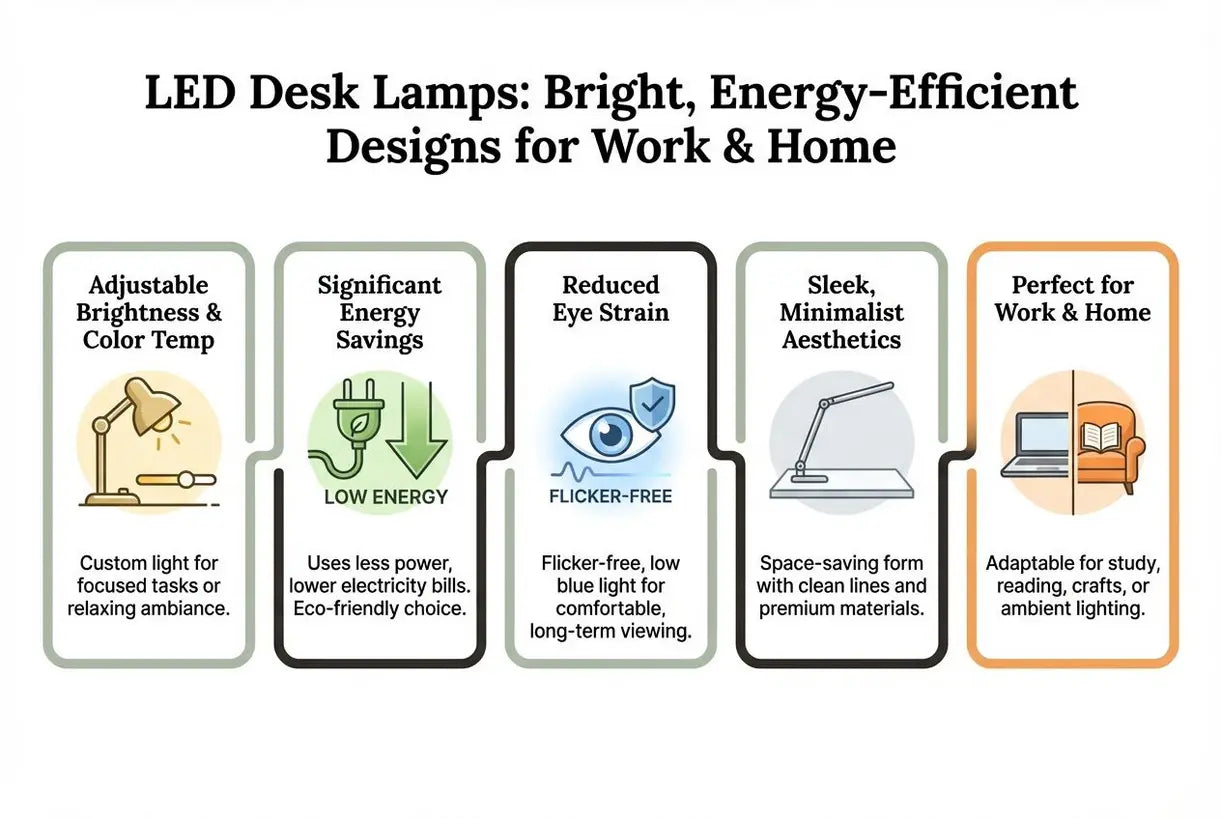 LED Desk Lamps: Bright, Energy-Efficient Designs for Work & Home

Adjustable Brightness & Color Temp

Custom light for focused tasks or relaxing ambiance.

Significant Energy Savings

LOW ENERGY

Uses less power, lower electricity bills. Eco-friendly choice.

Reduced Eye Strain

FLICKER-FREE

Flicker-free, low blue light for comfortable, long-term viewing.

Sleek, Minimalist Aesthetics

Space-saving form with clean lines and premium materials.

Perfect for Work & Home

Adaptable for study, reading, crafts, or ambient lighting.